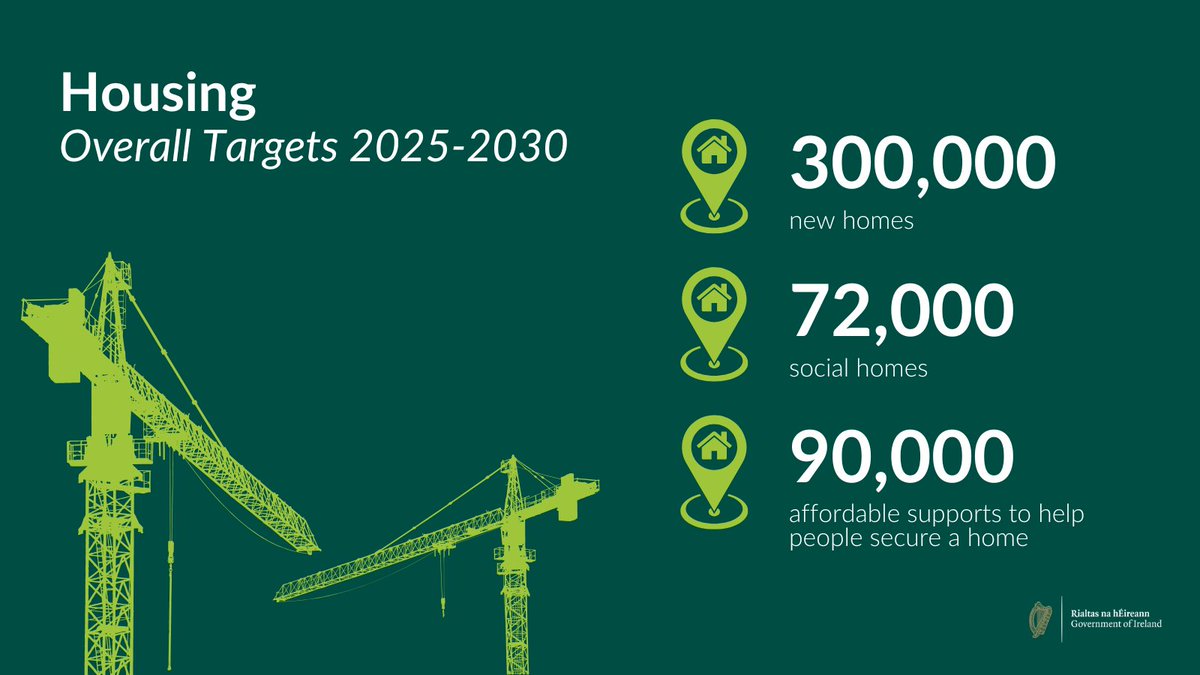 Housing
Overall Targets 2025-2030

300,000
new homes

72,000
social homes

90,000
affordable supports to help people secure a home

Rialtas na hÉireann
Government of Ireland